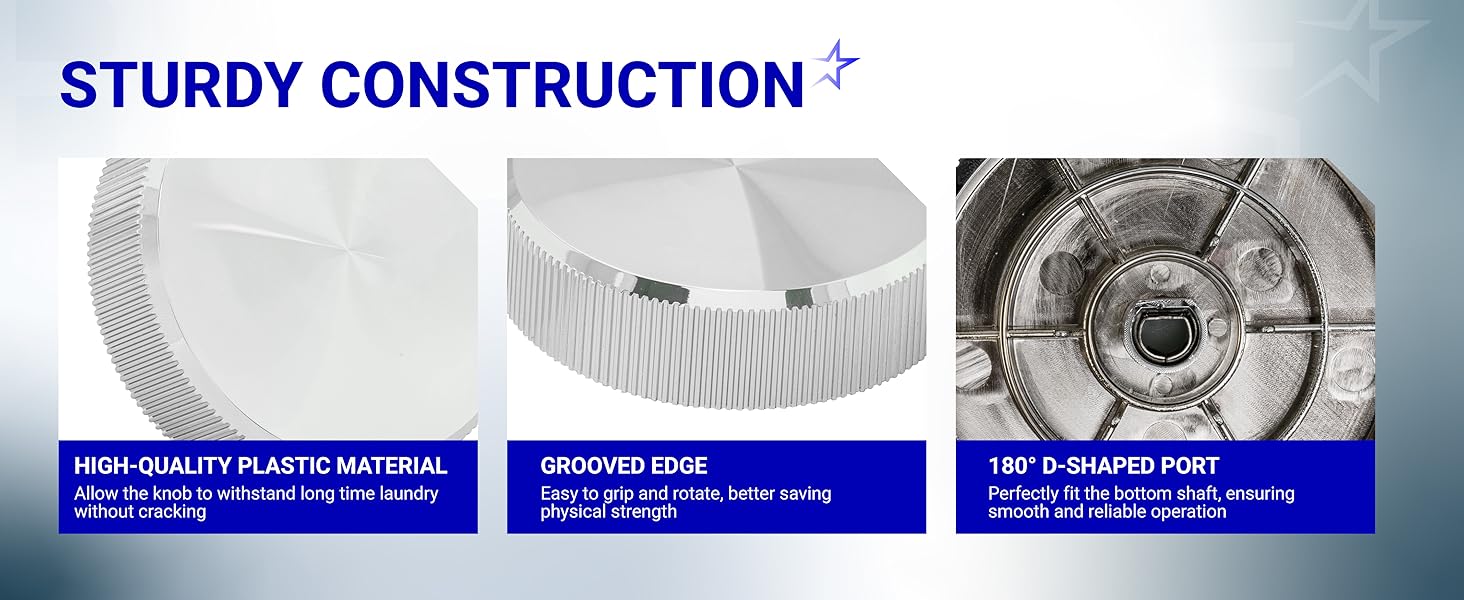 STURDY CONSTRUCTION

HIGH-QUALITY PLASTIC MATERIAL
Allow the knob to withstand long time laundry without cracking

GROOVED EDGE
Easy to grip and rotate, better saving physical strength

180° D-SHAPED PORT
Perfectly fit the bottom shaft, ensuring smooth and reliable operation